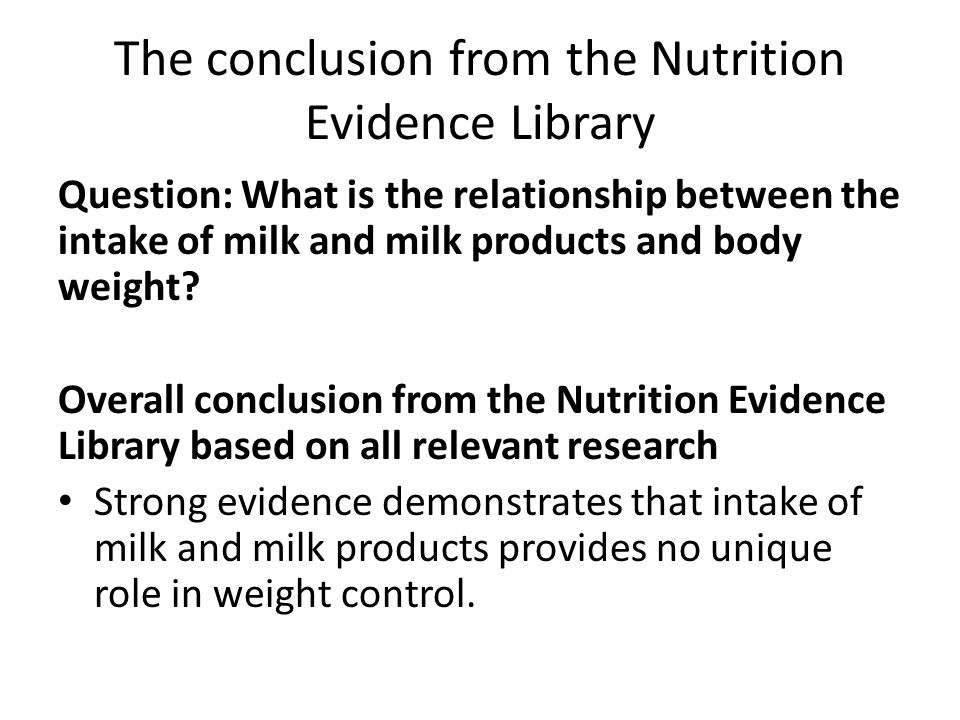 The conclusion from the Nutrition Evidence Library

Question: What is the relationship between the intake of milk and milk products and body weight?

Overall conclusion from the Nutrition Evidence Library based on all relevant research

• Strong evidence demonstrates that intake of milk and milk products provides no unique role in weight control.